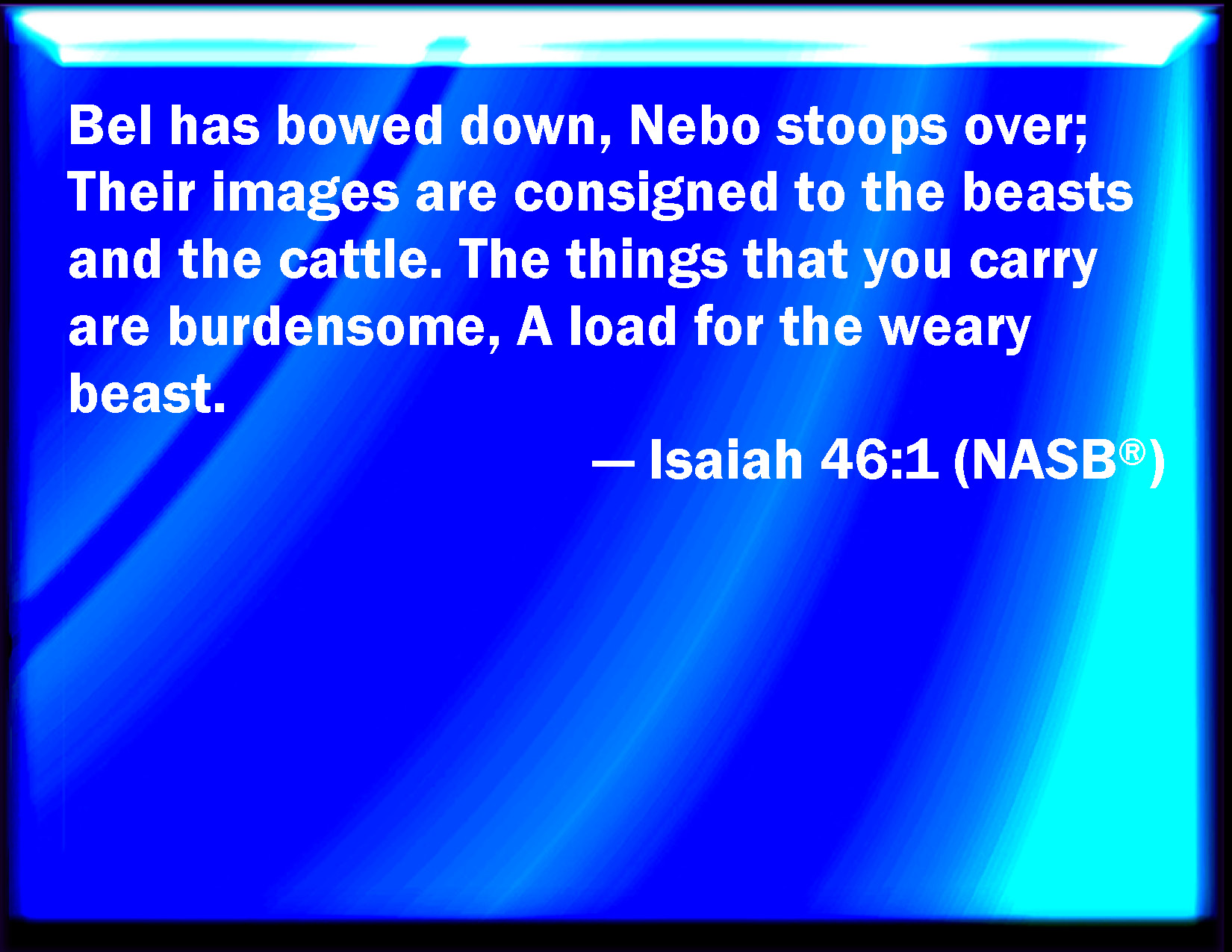 Bel has bowed down, Nebo stoops over; Their images are consigned to the beasts and the cattle. The things that you carry are burdensome, A load for the weary beast.

— Isaiah 46:1 (NASB®)